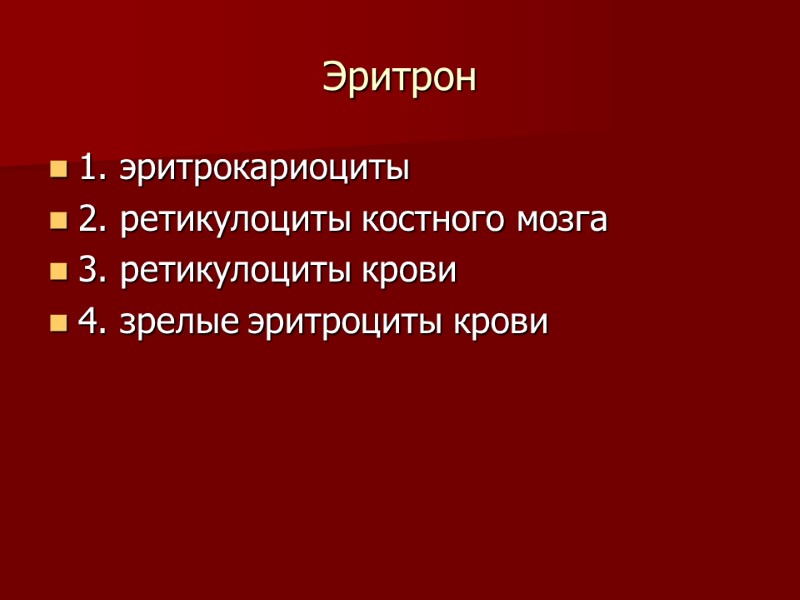 Эритрон

1. эритрокариоциты
2. ретикулоциты костного мозга
3. ретикулоциты крови
4. зрелые эритроциты крови